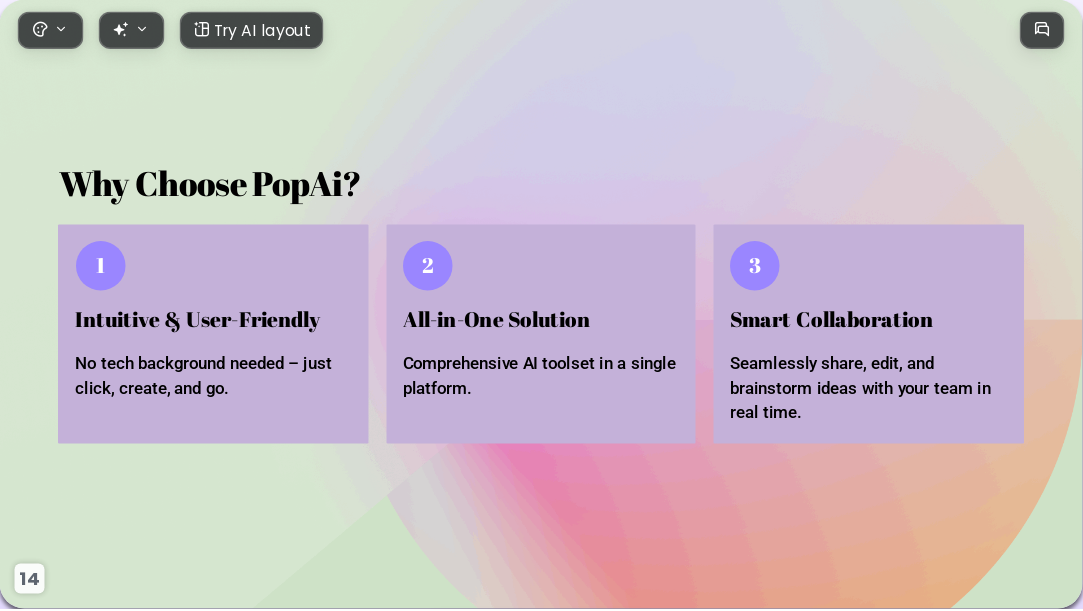 Try AI layout

Why Choose PopAi?

1

Intuitive & User-Friendly

No tech background needed – just click, create, and go.

2

All-in-One Solution

Comprehensive AI toolset in a single platform.

3

Smart Collaboration

Seamlessly share, edit, and brainstorm ideas with your team in real time.

14